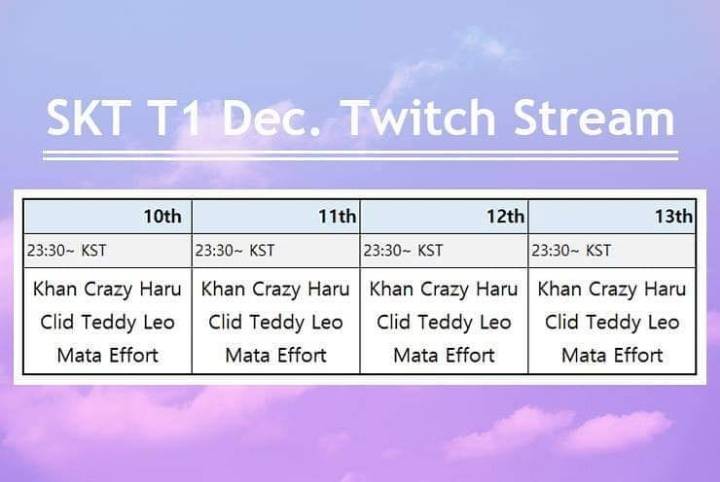 SKT T1 Dec. Twitch Stream

| 10th | 11th | 12th | 13th |
|---|---|---|---|
| 23:30~ KST | 23:30~ KST | 23:30~ KST | 23:30~ KST |
| Khan Crazy Haru Clid Teddy Leo Mata Effort | Khan Crazy Haru Clid Teddy Leo Mata Effort | Khan Crazy Haru Clid Teddy Leo Mata Effort | Khan Crazy Haru Clid Teddy Leo Mata Effort |